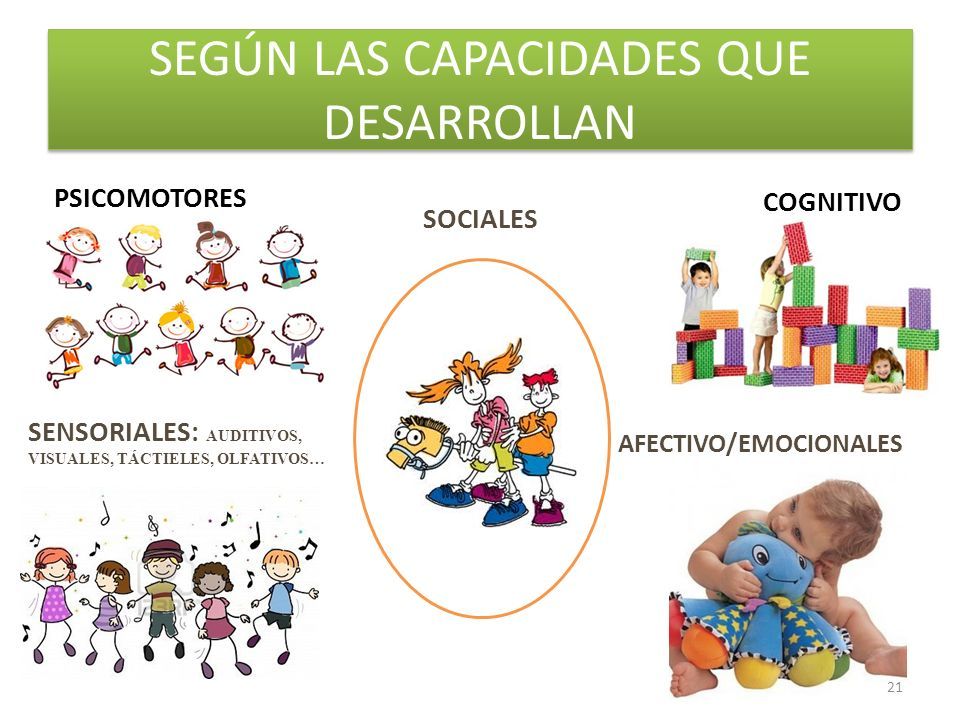 SEGÚN LAS CAPACIDADES QUE DESARROLLAN

PSICOMOTORES

SOCIALES

COGNITIVO

SENSORIALES: AUDITIVOS, VISUALES, TÁCTIELES, OLFATIVOS…

AFECTIVO/EMOCIONALES

21